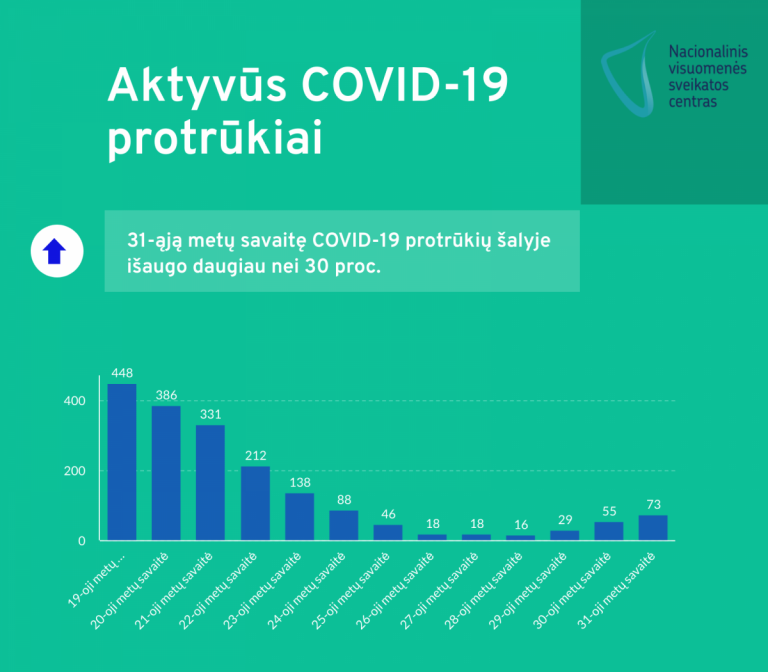 Aktyvūs COVID-19 protrūkiai

Nacionalinis visuomenės sveikatos centras

31-ąją metų savaitę COVID-19 protrūkių šalyje išaugo daugiau nei 30 proc.

400
200
0

448
386
331
212
138
88
46
18
18
16
29
55
73

19-oji metų ...
20-oji metų savaitė
21-oji metų savaitė
22-oji metų savaitė
23-oji metų savaitė
24-oji metų savaitė
25-oji metų savaitė
26-oji metų savaitė
27-oji metų savaitė
28-oji metų savaitė
29-oji metų savaitė
30-oji metų savaitė
31-oji metų savaitė